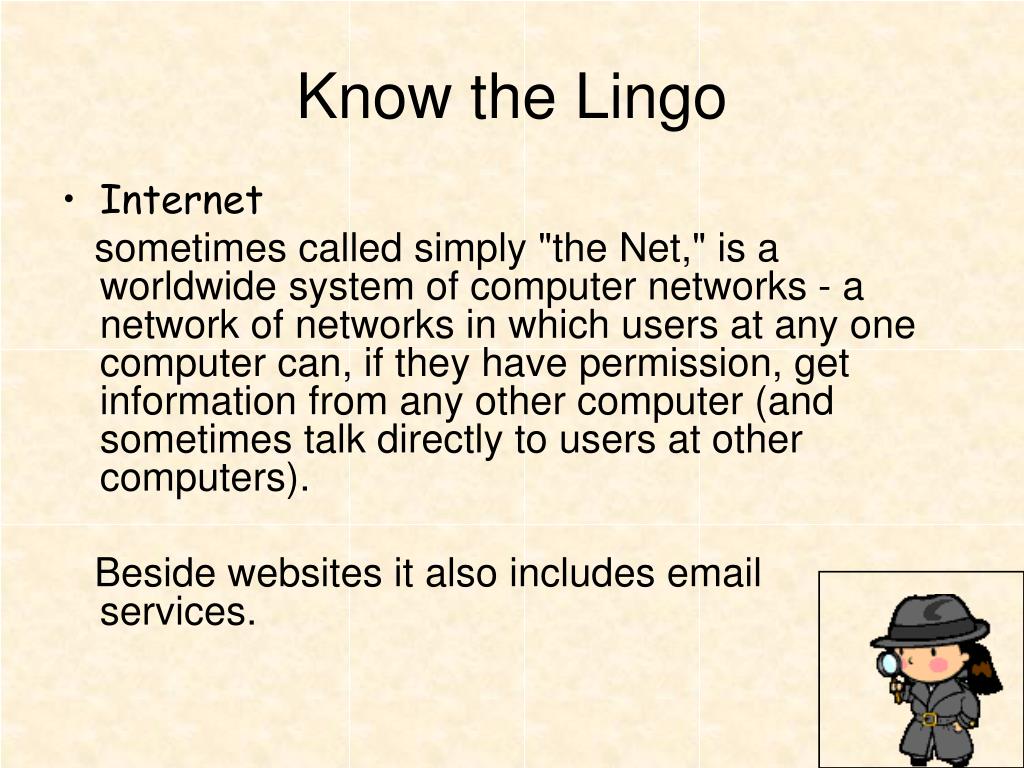 Know the Lingo

• Internet

sometimes called simply "the Net," is a worldwide system of computer networks - a network of networks in which users at any one computer can, if they have permission, get information from any other computer (and sometimes talk directly to users at other computers).

Beside websites it also includes email services.